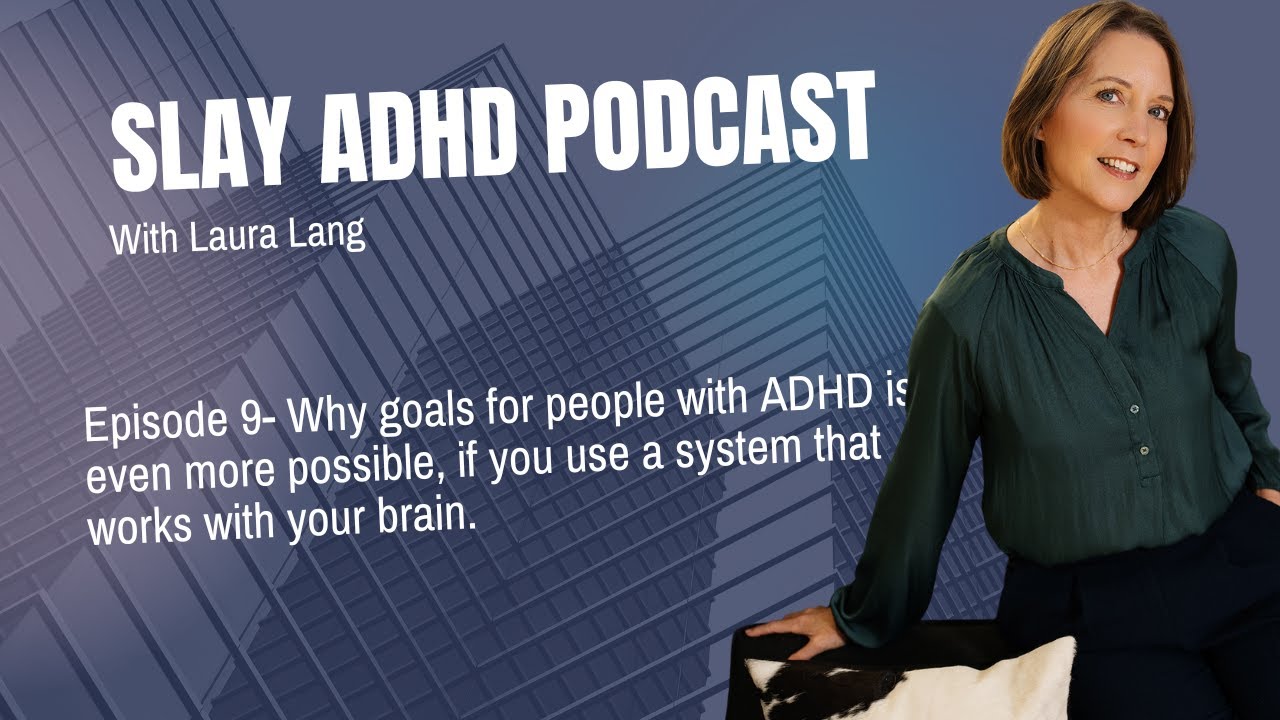 SLAY ADHD PODCAST

With Laura Lang

Episode 9- Why goals for people with ADHD is even more possible, if you use a system that works with your brain.